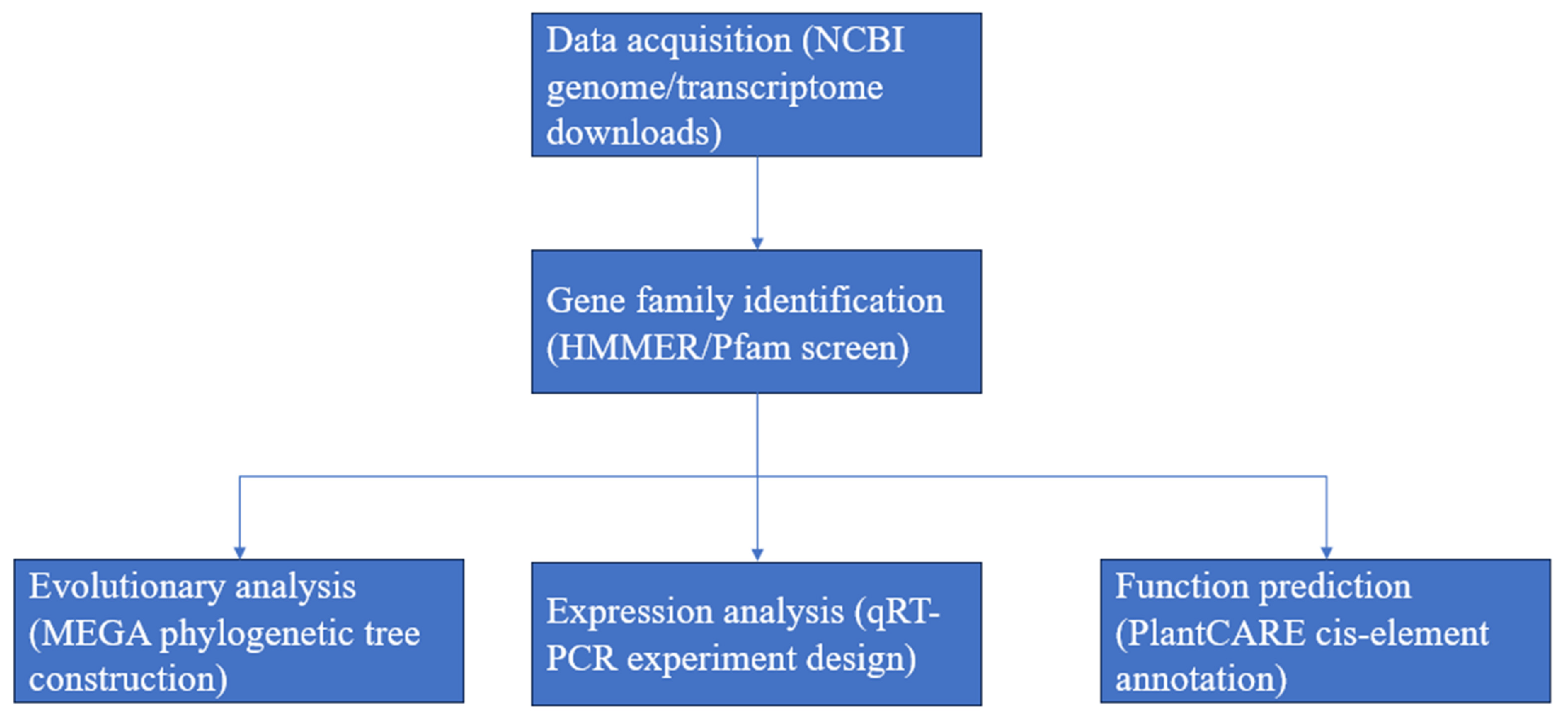 Data acquisition (NCBI genome/transcriptome downloads)

Gene family identification (HMMER/Pfam screen)

Evolutionary analysis (MEGA phylogenetic tree construction)

Expression analysis (qRT-PCR experiment design)

Function prediction (PlantCARE cis-element annotation)